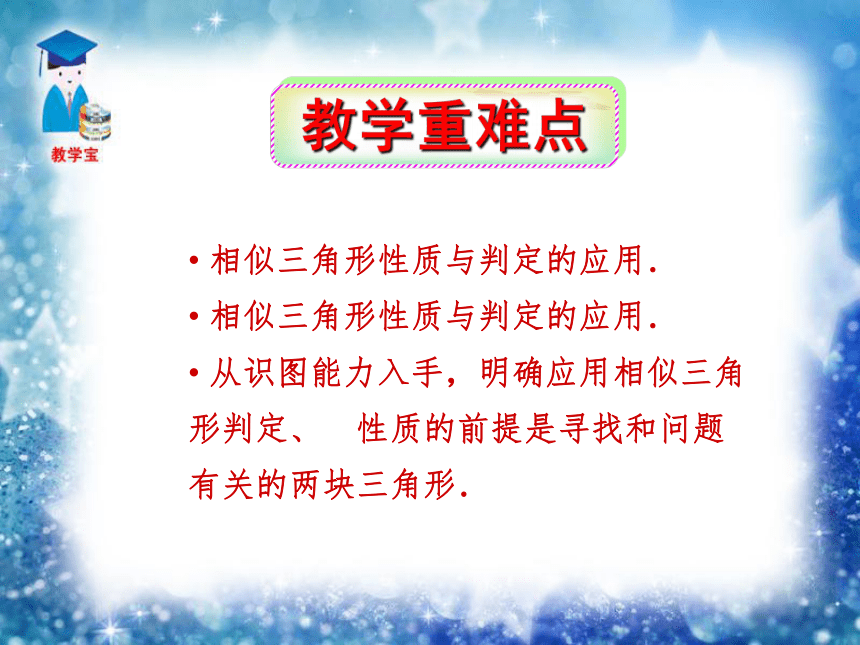 教学宝

教学重难点

• 相似三角形性质与判定的应用.

• 相似三角形性质与判定的应用.

• 从识图能力入手，明确应用相似三角形判定、 性质的前提是寻找和问题有关的两块三角形.